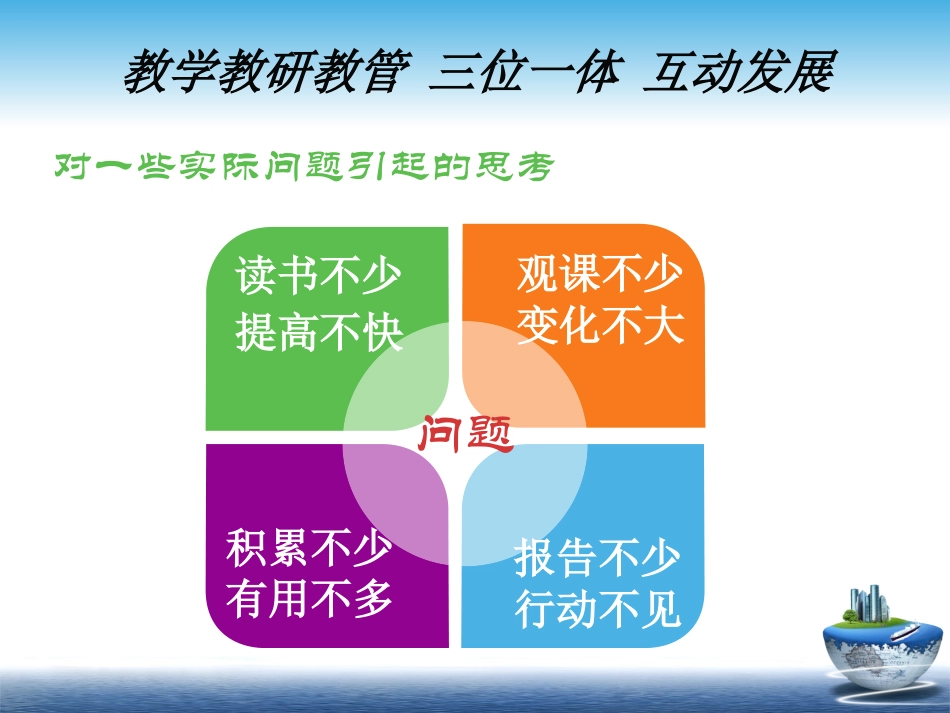 教学教研教管 三位一体 互动发展

对一些实际问题引起的思考

读书不少
提高不快

观课不少
变化不大

问题

积累不少
有用不多

报告不少
行动不见